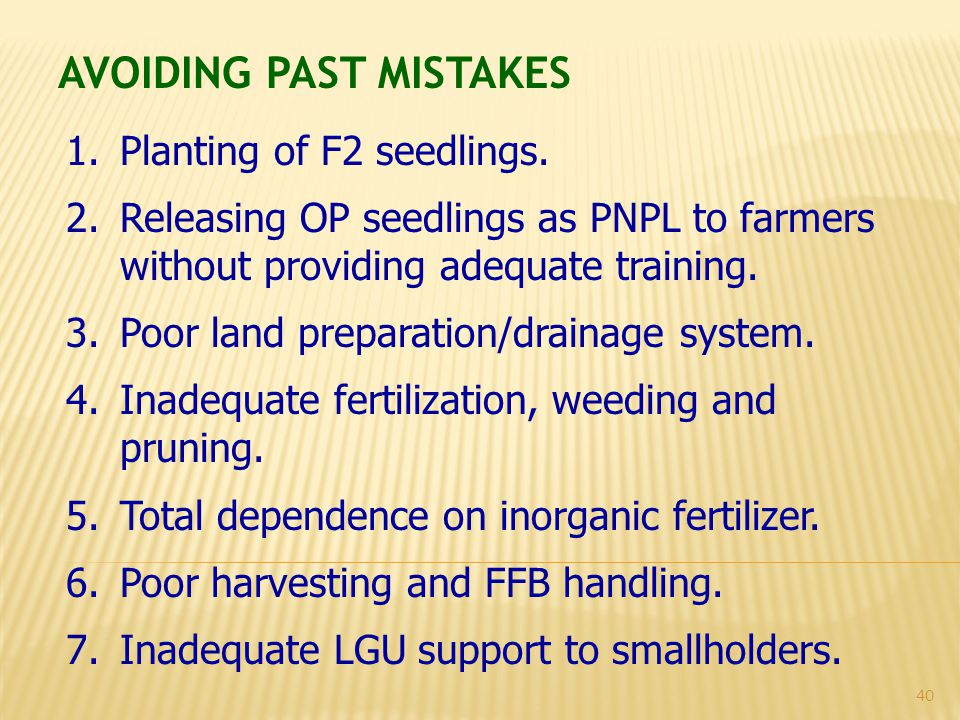 AVOIDING PAST MISTAKES

1. Planting of F2 seedlings.
2. Releasing OP seedlings as PNPL to farmers without providing adequate training.
3. Poor land preparation/drainage system.
4. Inadequate fertilization, weeding and pruning.
5. Total dependence on inorganic fertilizer.
6. Poor harvesting and FFB handling.
7. Inadequate LGU support to smallholders.

40